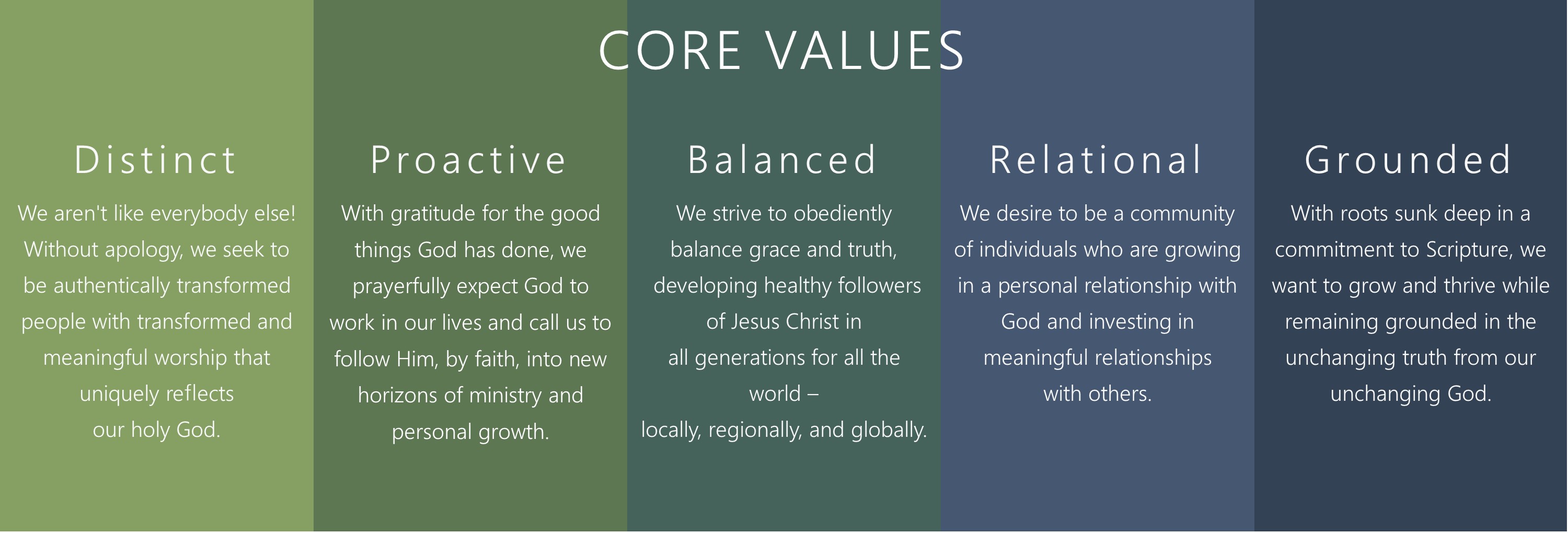 CORE VALUES

Distinct

We aren't like everybody else! Without apology, we seek to be authentically transformed people with transformed and meaningful worship that uniquely reflects our holy God.

Proactive

With gratitude for the good things God has done, we prayerfully expect God to work in our lives and call us to follow Him, by faith, into new horizons of ministry and personal growth.

Balanced

We strive to obediently balance grace and truth, developing healthy followers of Jesus Christ in all generations for all the world – locally, regionally, and globally.

Relational

We desire to be a community of individuals who are growing in a personal relationship with God and investing in meaningful relationships with others.

Grounded

With roots sunk deep in a commitment to Scripture, we want to grow and thrive while remaining grounded in the unchanging truth from our unchanging God.